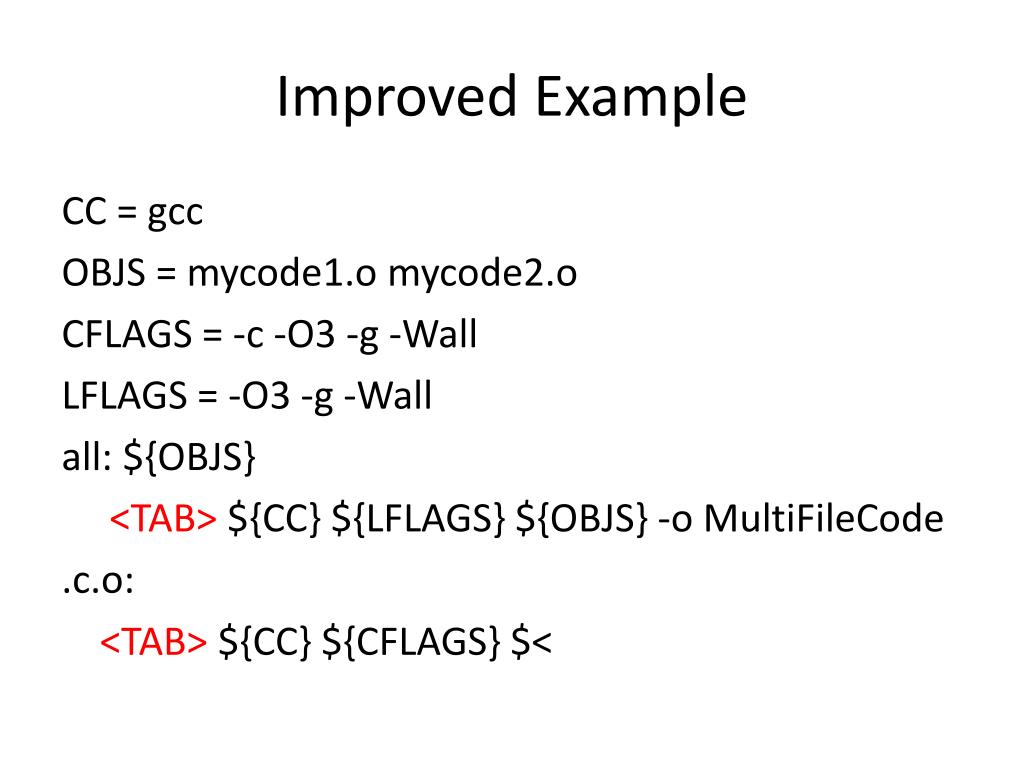 Improved Example

CC = gcc
OBJS = mycode1.o mycode2.o
CFLAGS = -c -O3 -g -Wall
LFLAGS = -O3 -g -Wall
all: ${OBJS}
<TAB> ${CC} ${LFLAGS} ${OBJS} -o MultiFileCode
.c.o:
<TAB> ${CC} ${CFLAGS} $<